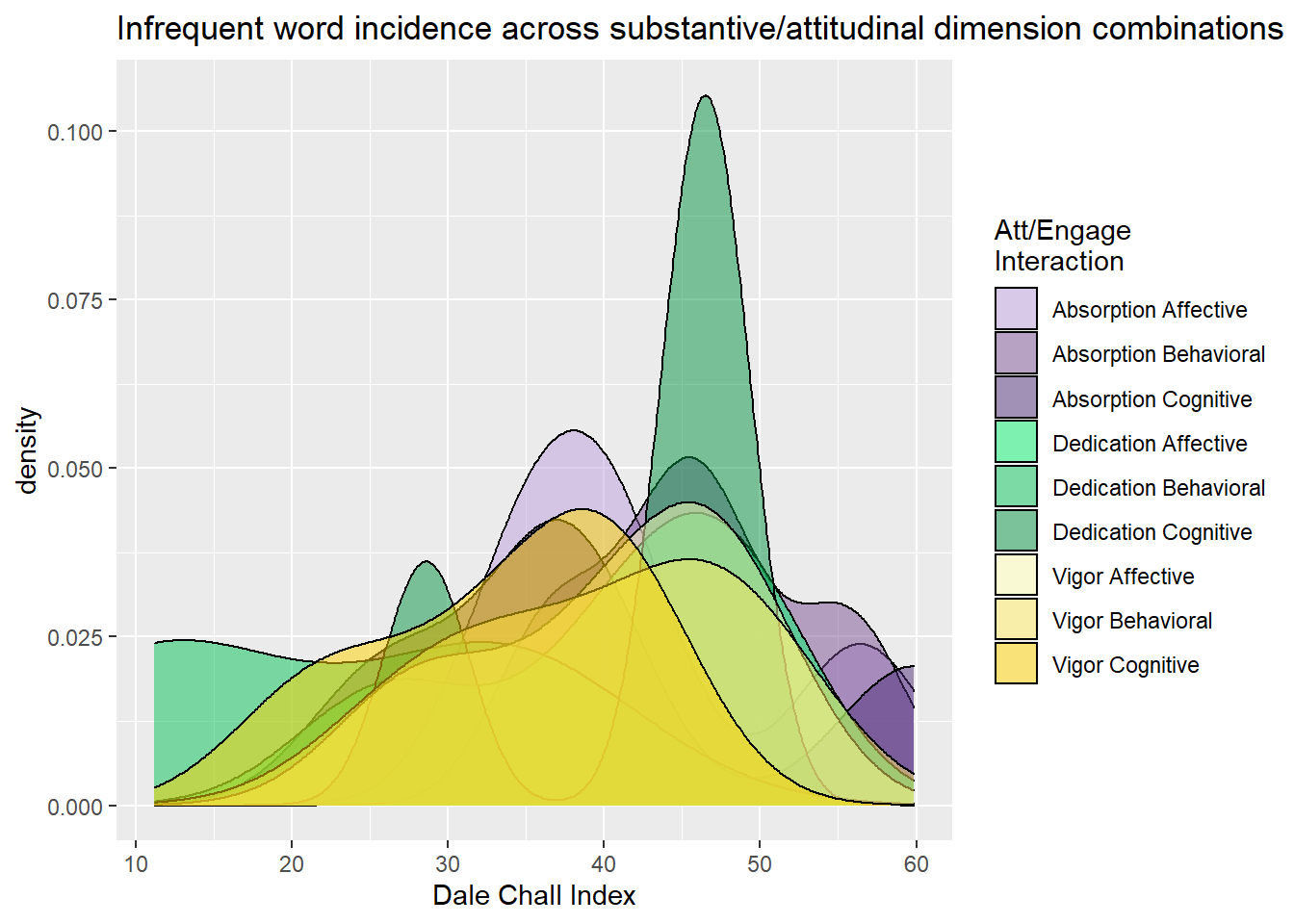 Infrequent word incidence across substantive/attitudinal dimension combinations

density

0.100
0.075
0.050
0.025
0.000

10
20
30
40
50
60

Dale Chall Index

Att/Engage Interaction

Absorption Affective
Absorption Behavioral
Absorption Cognitive
Dedication Affective
Dedication Behavioral
Dedication Cognitive
Vigor Affective
Vigor Behavioral
Vigor Cognitive